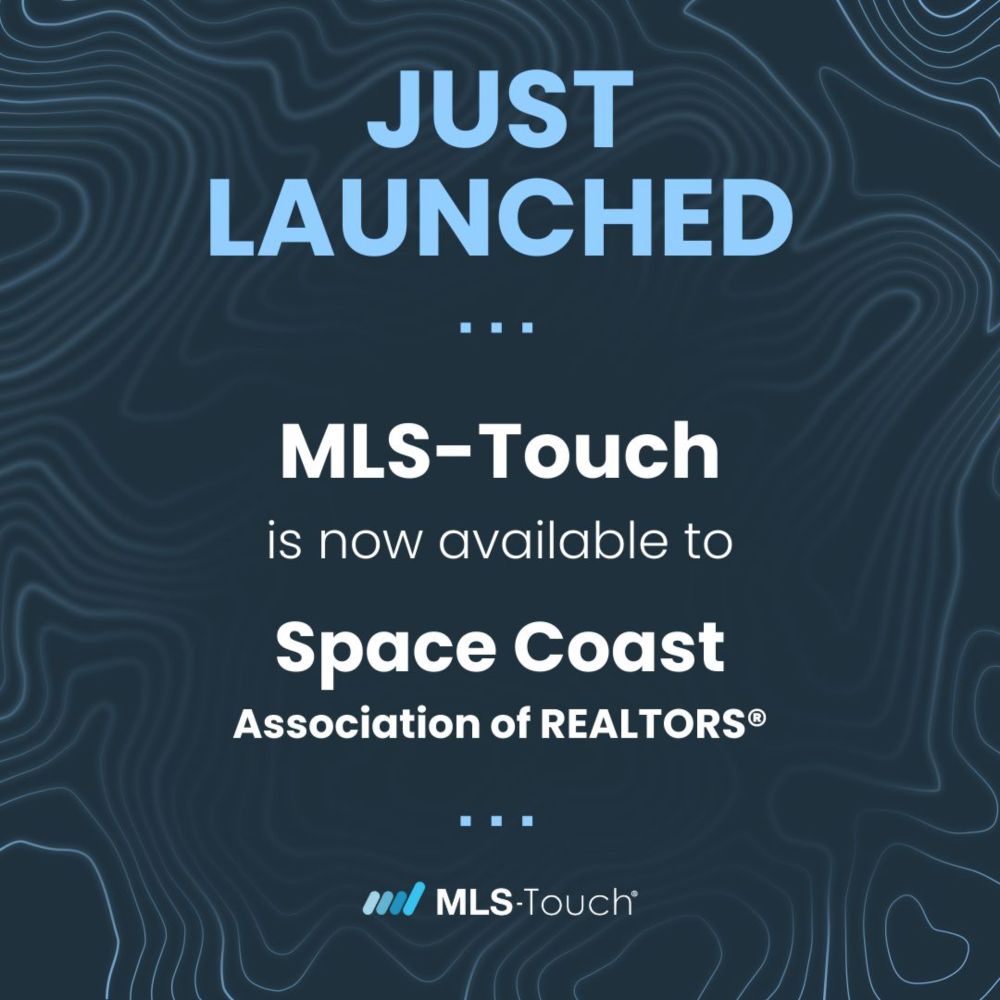 JUST LAUNCHED

...

MLS-Touch

is now available to

Space Coast
Association of REALTORS®

...

MLS-Touch®